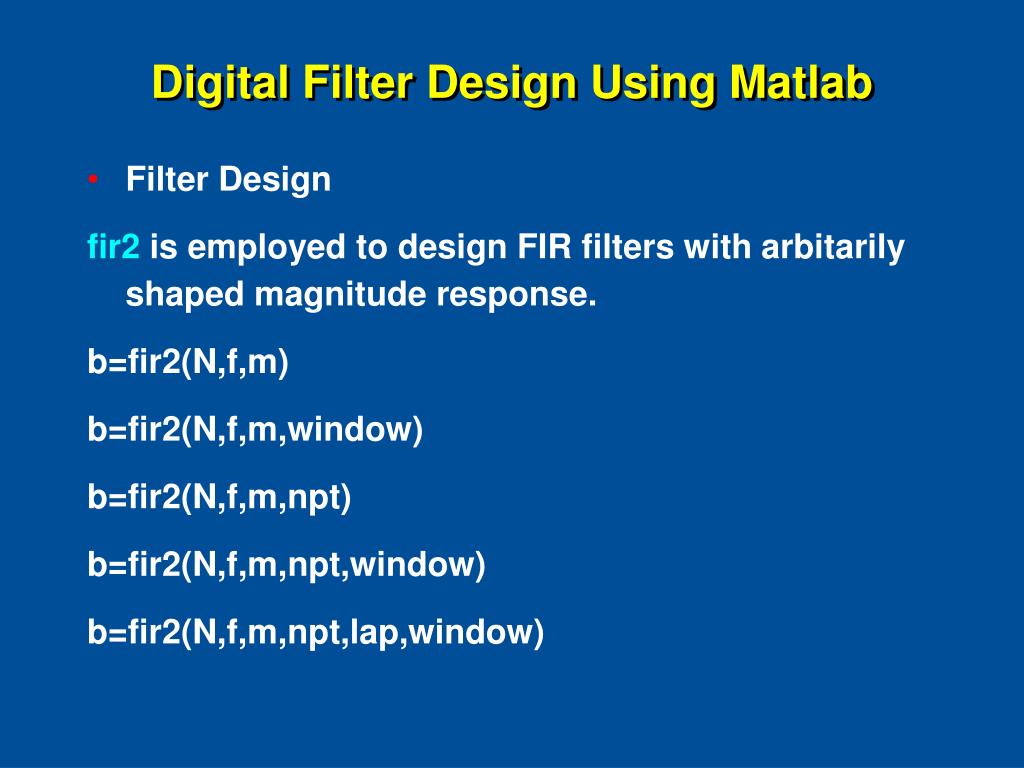 Digital Filter Design Using Matlab

• Filter Design

fir2 is employed to design FIR filters with arbitarily shaped magnitude response.

b=fir2(N,f,m)

b=fir2(N,f,m,window)

b=fir2(N,f,m,npt)

b=fir2(N,f,m,npt,window)

b=fir2(N,f,m,npt,lap,window)